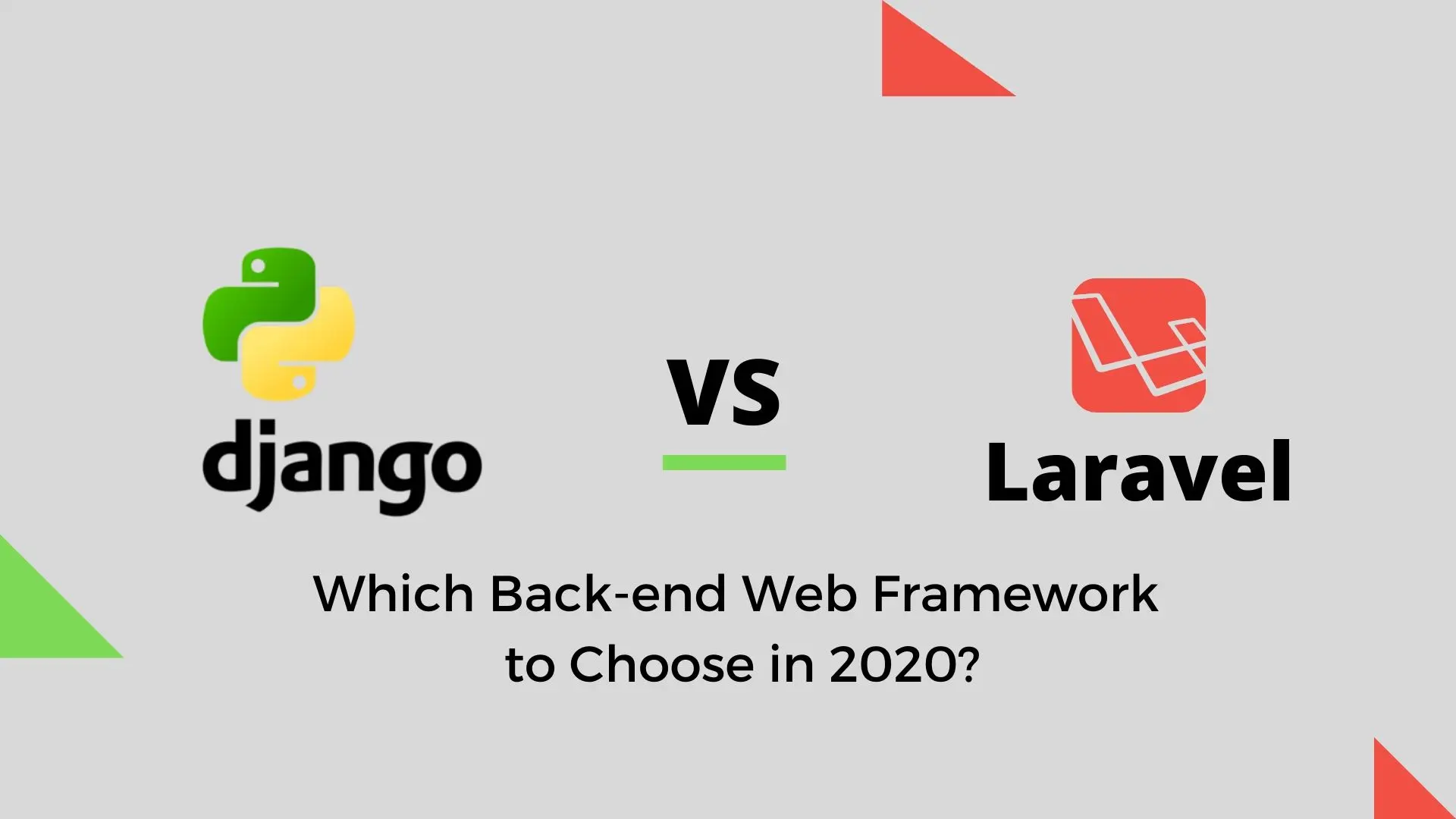 django

VS

Laravel

Which Back-end Web Framework to Choose in 2020?